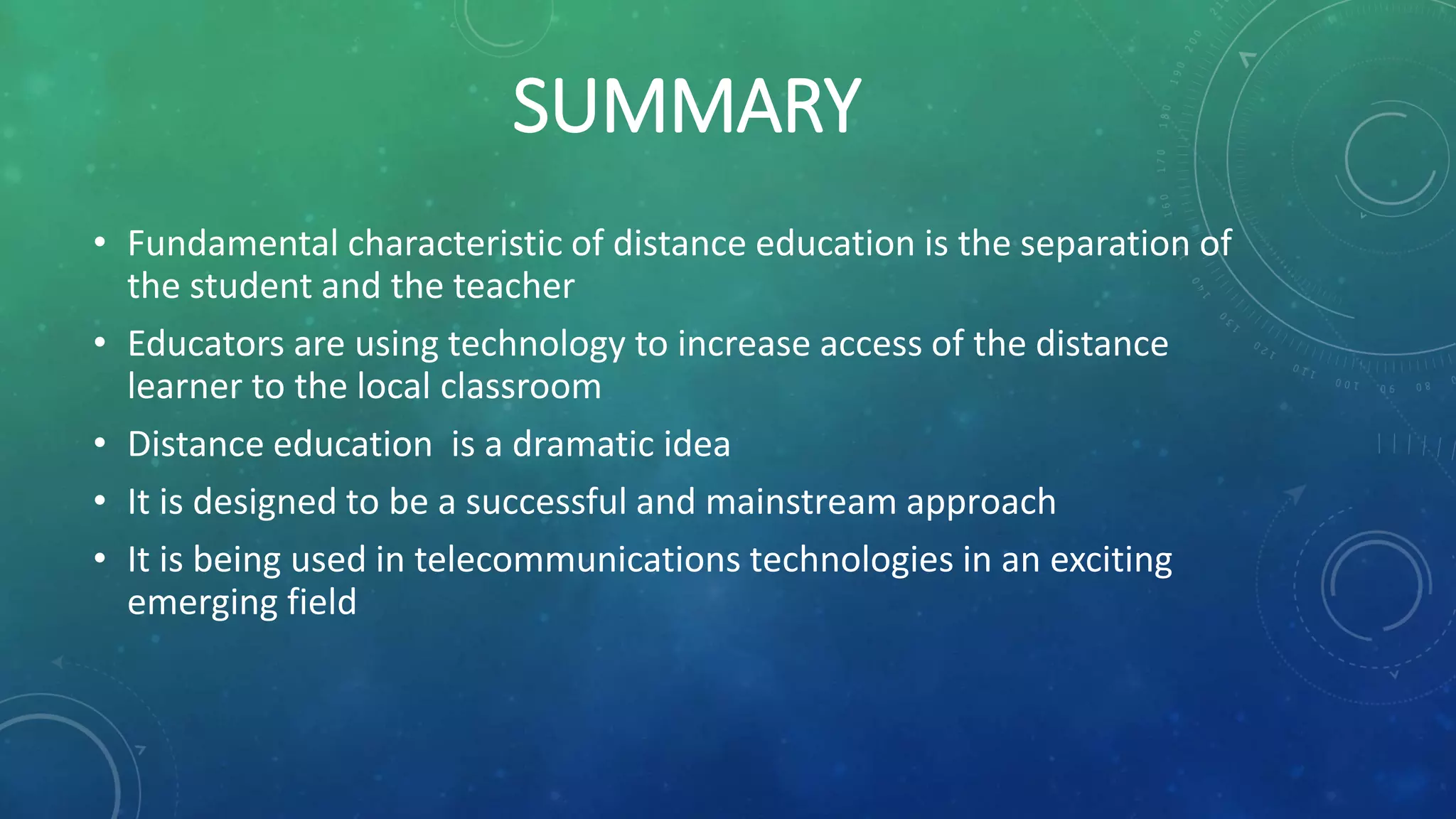 SUMMARY

• Fundamental characteristic of distance education is the separation of the student and the teacher

• Educators are using technology to increase access of the distance learner to the local classroom

• Distance education  is a dramatic idea

• It is designed to be a successful and mainstream approach

• It is being used in telecommunications technologies in an exciting emerging field